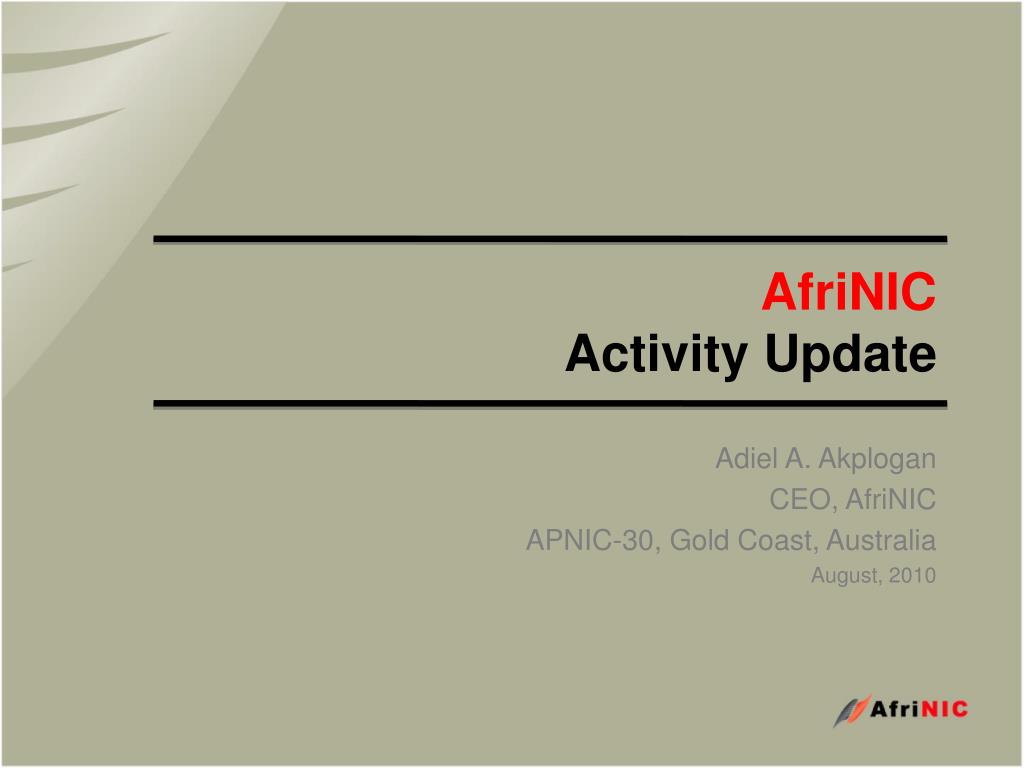 AfriNIC
Activity Update

Adiel A. Akplogan
CEO, AfriNIC
APNIC-30, Gold Coast, Australia
August, 2010

AfriNIC